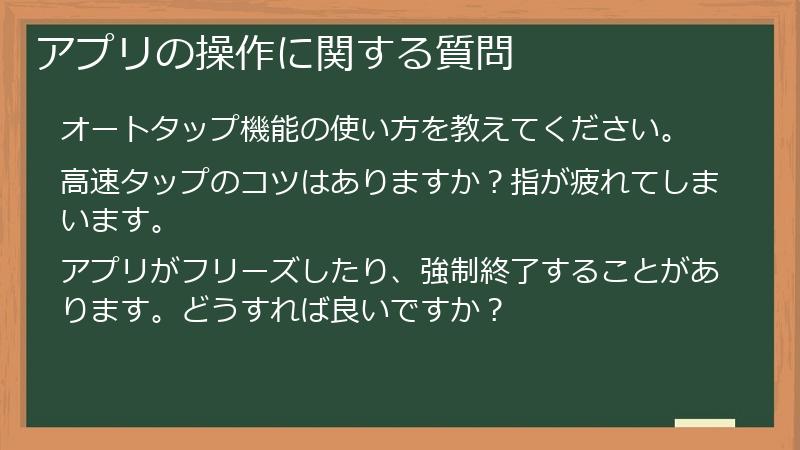 アプリの操作に関する質問

オートタップ機能の使い方を教えてください。

高速タップのコツはありますか？指が疲れてしまいます。

アプリがフリーズしたり、強制終了することがあります。どうすれば良いですか？